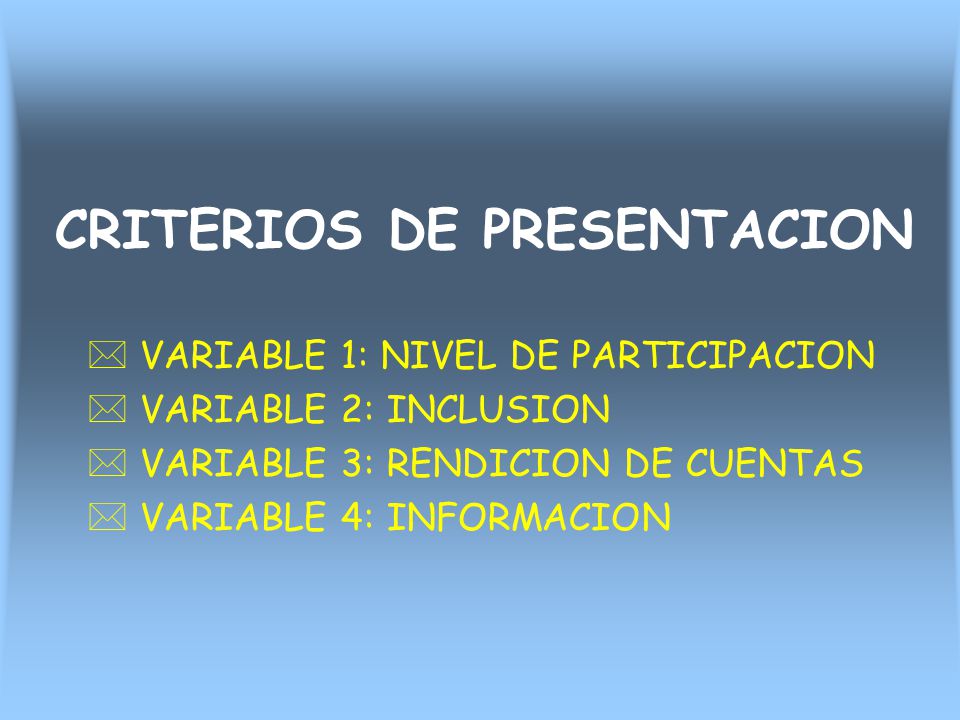 CRITERIOS DE PRESENTACION

VARIABLE 1: NIVEL DE PARTICIPACION
VARIABLE 2: INCLUSION
VARIABLE 3: RENDICION DE CUENTAS
VARIABLE 4: INFORMACION